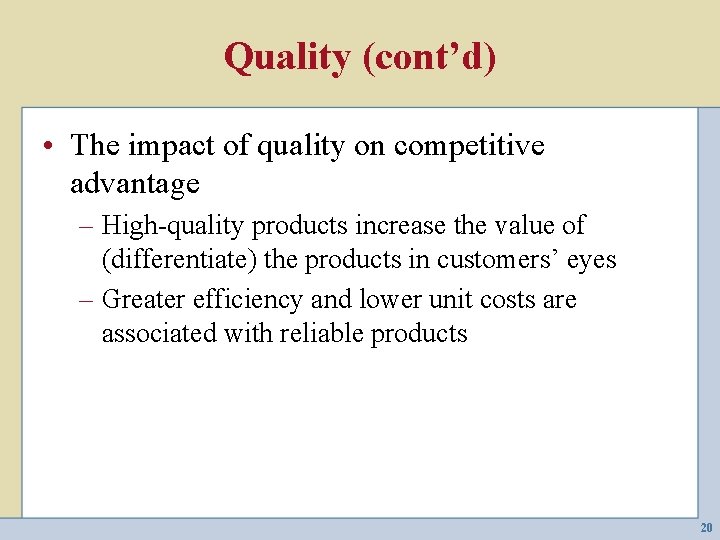 Quality (cont’d)

• The impact of quality on competitive advantage

– High-quality products increase the value of (differentiate) the products in customers’ eyes

– Greater efficiency and lower unit costs are associated with reliable products

20